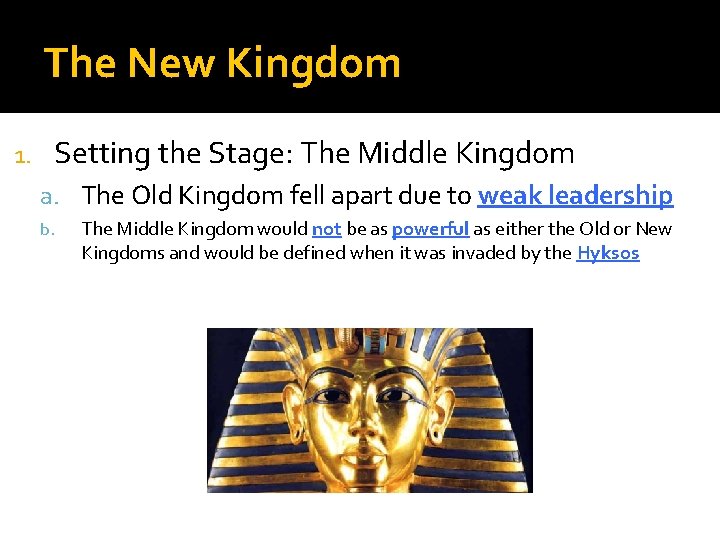 The New Kingdom

1. Setting the Stage: The Middle Kingdom

a. The Old Kingdom fell apart due to weak leadership

b. The Middle Kingdom would not be as powerful as either the Old or New Kingdoms and would be defined when it was invaded by the Hyksos